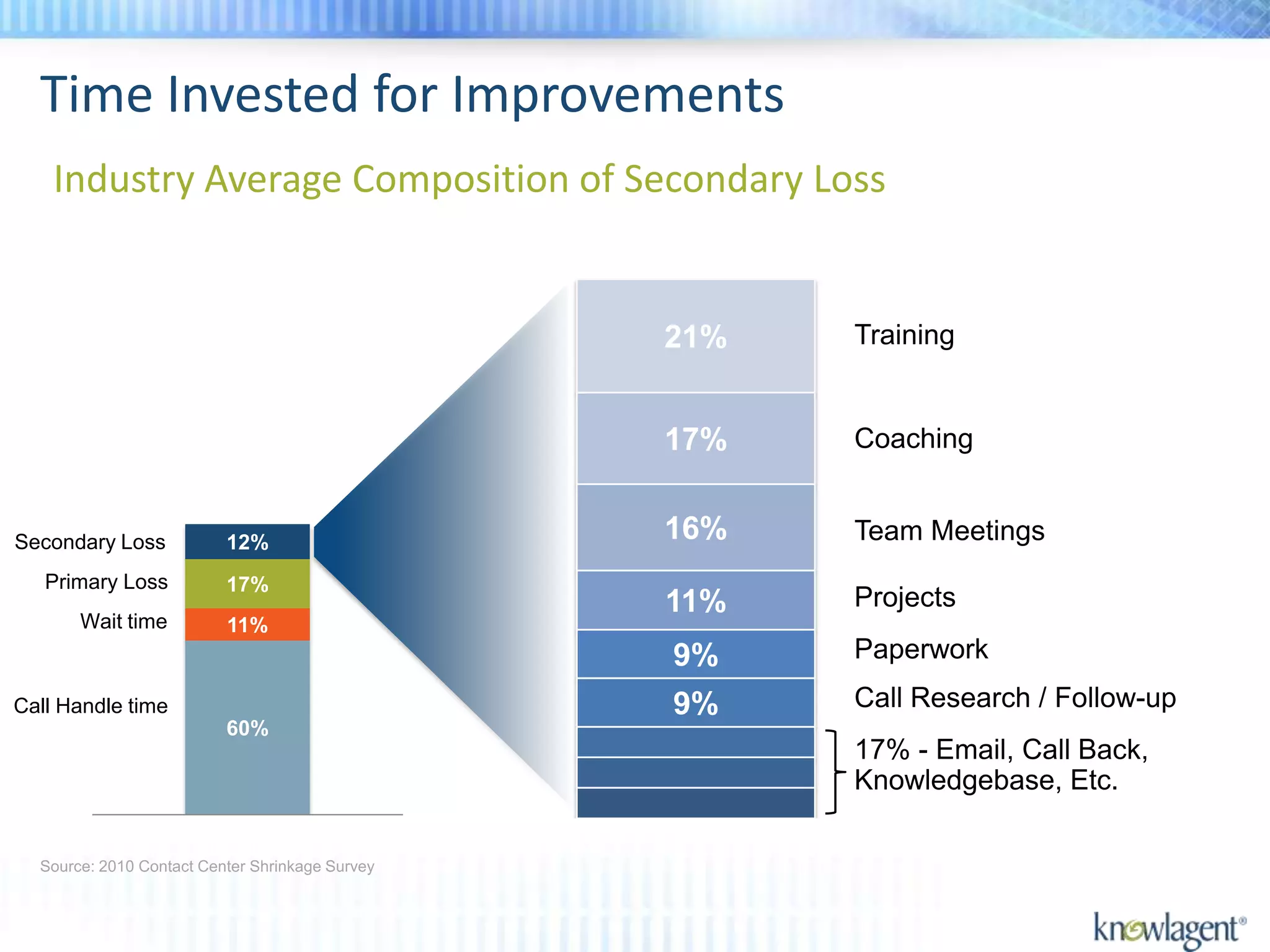 Time Invested for Improvements

Industry Average Composition of Secondary Loss

Secondary Loss 12%
Primary Loss 17%
Wait time 11%
Call Handle time 60%

21% Training
17% Coaching
16% Team Meetings
11% Projects
9% Paperwork
9% Call Research / Follow-up
17% - Email, Call Back, Knowledgebase, Etc.

Source: 2010 Contact Center Shrinkage Survey

knowlagent®